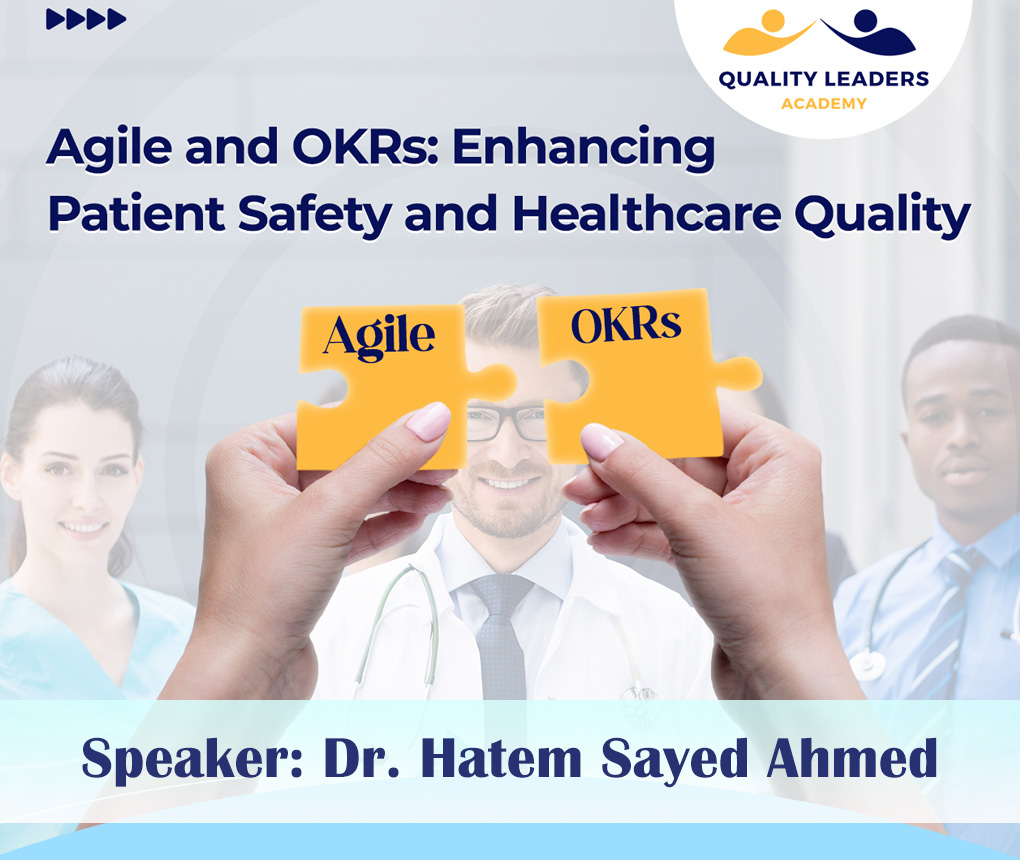 QUALITY LEADERS
ACADEMY

Agile and OKRs: Enhancing Patient Safety and Healthcare Quality

Agile

OKRs

Speaker: Dr. Hatem Sayed Ahmed